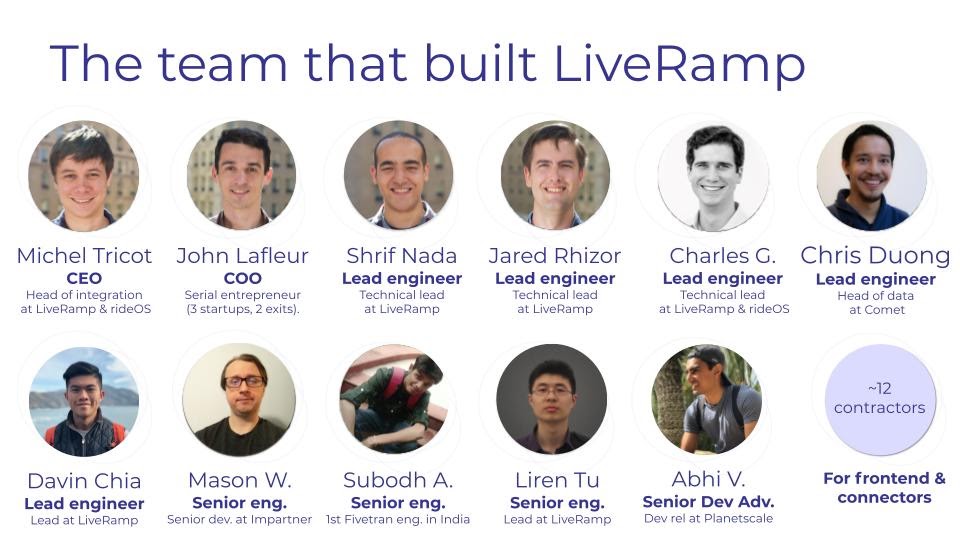 The team that built LiveRamp

Michel Tricot
CEO
Head of integration at LiveRamp & rideOS

John Lafleur
COO
Serial entrepreneur (3 startups, 2 exits).

Shrif Nada
Lead engineer
Technical lead at LiveRamp

Jared Rhizor
Lead engineer
Technical lead at LiveRamp

Charles G.
Lead engineer
Technical lead at LiveRamp & rideOS

Chris Duong
Lead engineer
Head of data at Comet

Davin Chia
Lead engineer
Lead at LiveRamp

Mason W.
Senior eng.
Senior dev. at Impartner

Subodh A.
Senior eng.
1st Fivetran eng. in India

Liren Tu
Senior eng.
Lead at LiveRamp

Abhi V.
Senior Dev Adv.
Dev rel at Planetscale

~12 contractors
For frontend & connectors